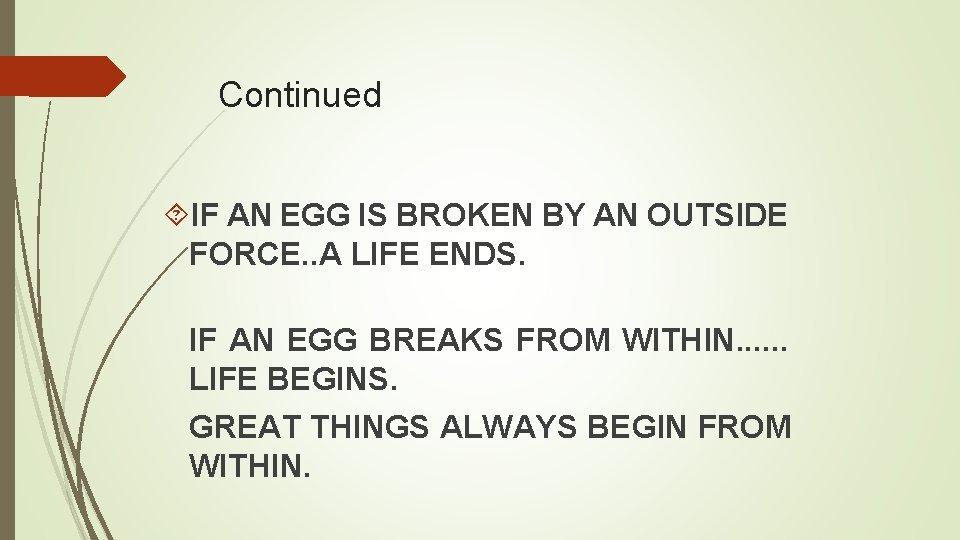 Continued

IF AN EGG IS BROKEN BY AN OUTSIDE FORCE..A LIFE ENDS.

IF AN EGG BREAKS FROM WITHIN...... LIFE BEGINS.

GREAT THINGS ALWAYS BEGIN FROM WITHIN.